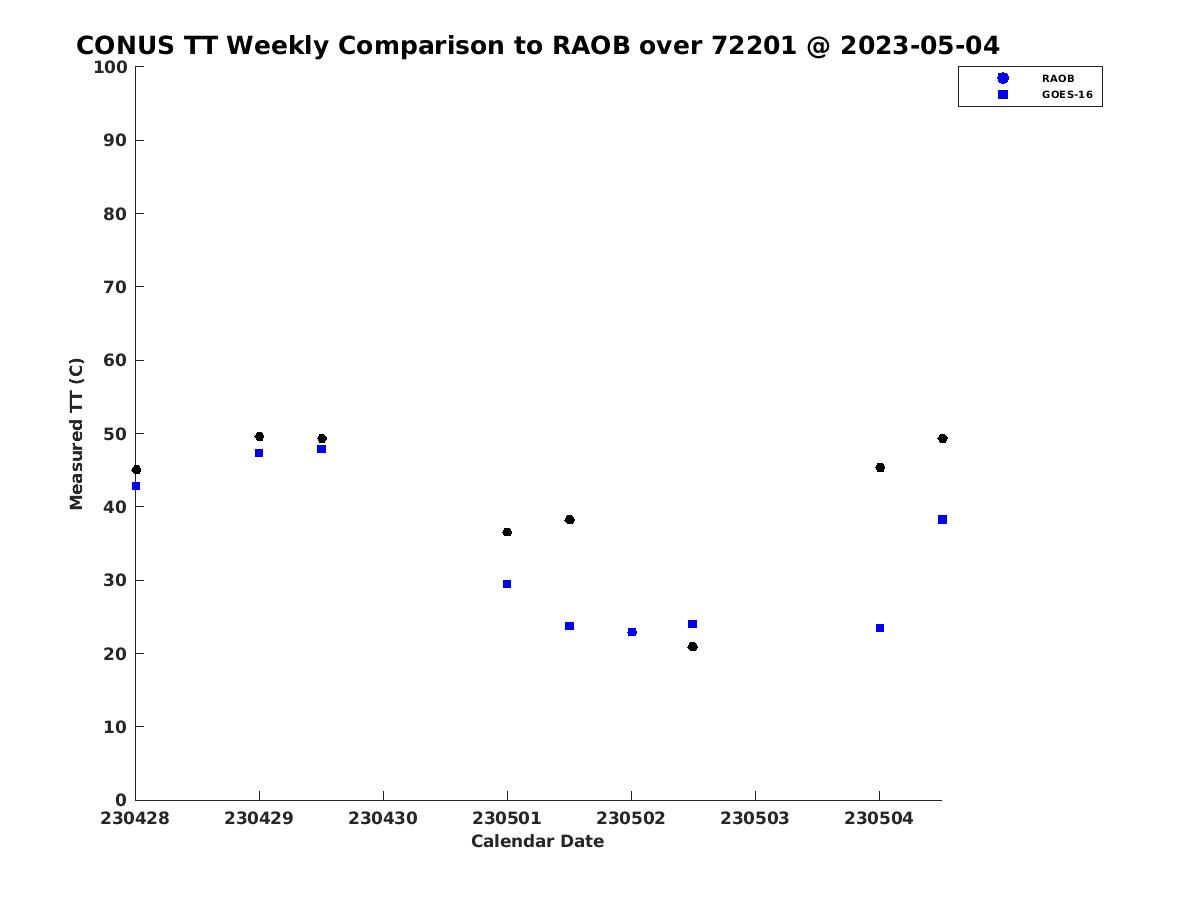 CONUS TT Weekly Comparison to RAOB over 72201 @ 2023-05-04

RAOB
GOES-16

Measured TT (C)

100
90
80
70
60
50
40
30
20
10
0

230428 230429 230430 230501 230502 230503 230504

Calendar Date